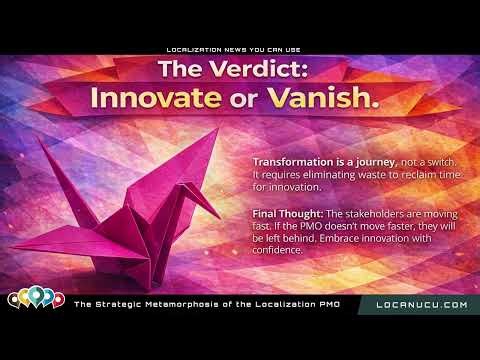 LOCALIZATION NEWS YOU CAN USE

The Verdict:
Innovate or Vanish.

Transformation is a journey, not a switch. It requires eliminating waste to reclaim time for innovation.

Final Thought: The stakeholders are moving fast. If the PMO doesn't move faster, they will be left behind. Embrace innovation with confidence.

The Strategic Metamorphosis of the Localization PMO

LOCANUCU.COM